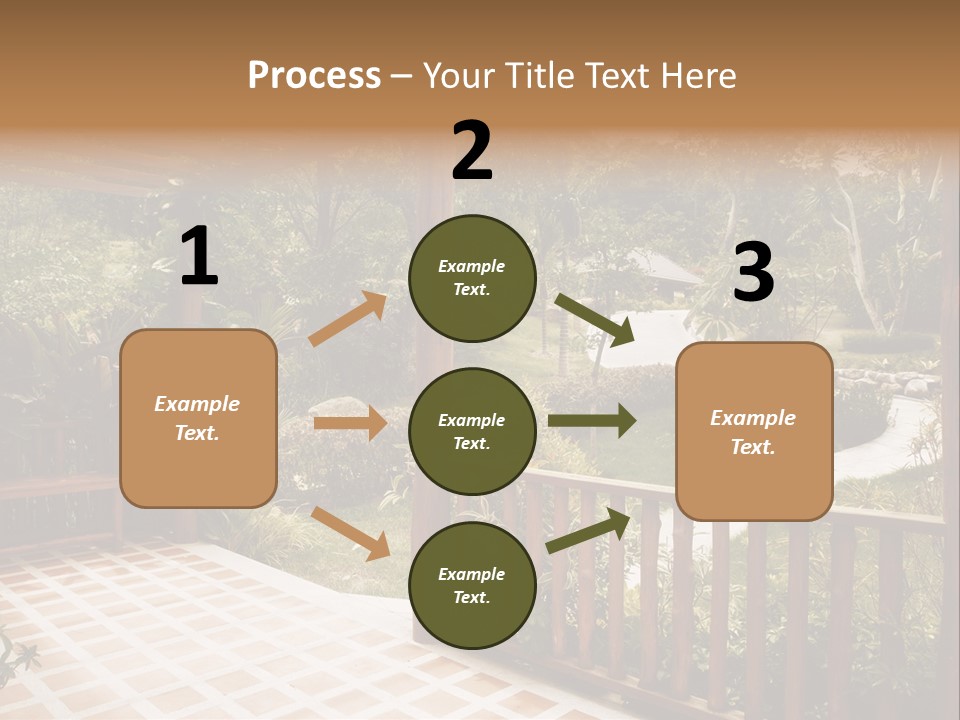 Process – Your Title Text Here

1

Example Text.

2

Example Text.

Example Text.

Example Text.

3

Example Text.